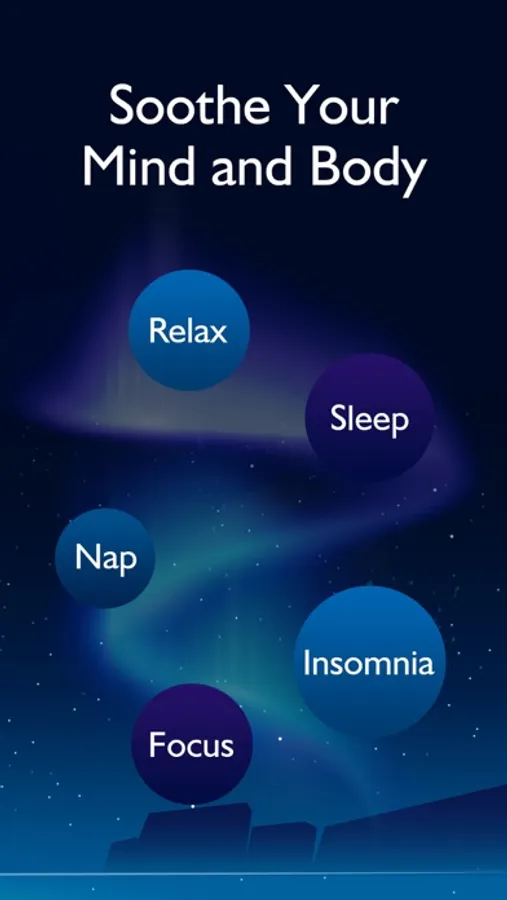 Soothe Your Mind and Body

Relax

Sleep

Nap

Insomnia

Focus